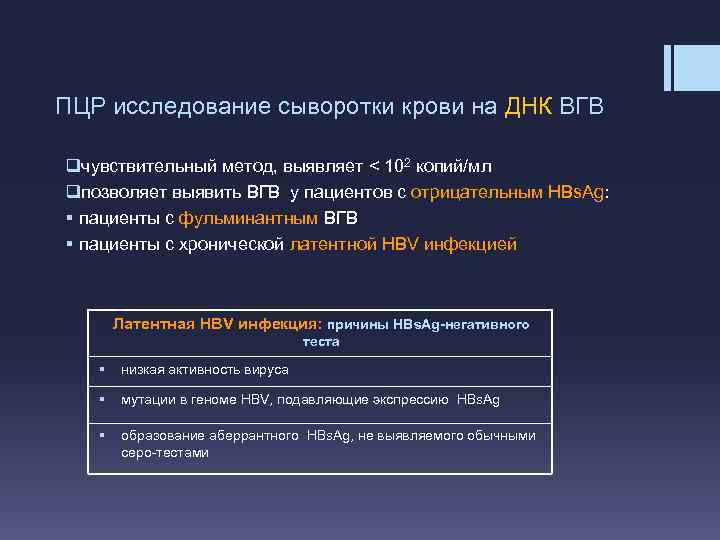 ПЦР исследование сыворотки крови на ДНК ВГВ

❑чувствительный метод, выявляет < $10^2$ копий/мл
❑позволяет выявить ВГВ у пациентов с отрицательным HBsAg:
▪ пациенты с фульминантным ВГВ
▪ пациенты с хронической латентной HBV инфекцией

| Латентная HBV инфекция: причины HBsAg-негативного теста |
|---|
| ▪ низкая активность вируса |
| ▪ мутации в геноме HBV, подавляющие экспрессию HBsAg |
| ▪ образование аберрантного HBsAg, не выявляемого обычными серо-тестами |